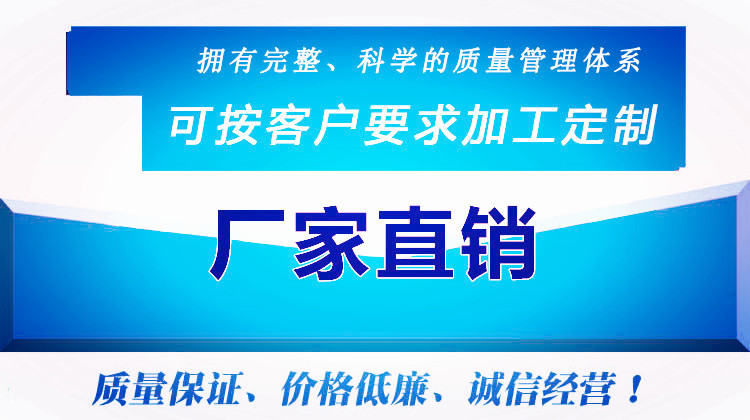 拥有完整、科学的质量管理体系

可按客户要求加工定制

厂家直销

质量保证、价格低廉、诚信经营！